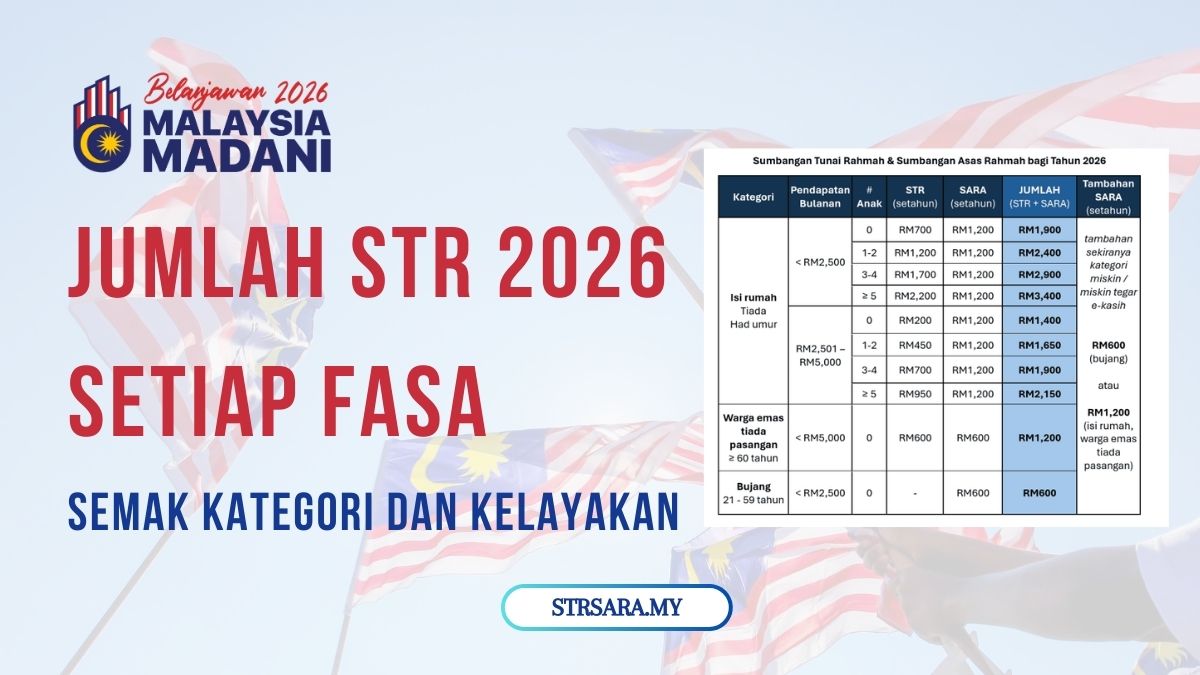 Belanjawan 2026
MALAYSIA
MADANI

JUMLAH STR 2026 SETIAP FASA

SEMAK KATEGORI DAN KELAYAKAN

Sumbangan Tunai Rahmah & Sumbangan Asas Rahmah bagi Tahun 2026

| Kategori | Pendapatan Bulanan | # Anak | STR (setahun) | SARA (setahun) | JUMLAH (STR + SARA) | Tambahan SARA (setahun) |
|---|---|---|---|---|---|---|
| Isi rumah Tiada Had umur | < RM2,500 | 0 | RM700 | RM1,200 | RM1,900 | tambahan sekiranya kategori miskin / miskin tegar e-kasih RM600 (bujang) atau RM1,200 (isi rumah, warga emas tiada pasangan) |
| | | 1-2 | RM1,200 | RM1,200 | RM2,400 | |
| | | 3-4 | RM1,700 | RM1,200 | RM2,900 | |
| | | ≥ 5 | RM2,200 | RM1,200 | RM3,400 | |
| | RM2,501 – RM5,000 | 0 | RM200 | RM1,200 | RM1,400 | |
| | | 1-2 | RM450 | RM1,200 | RM1,650 | |
| | | 3-4 | RM700 | RM1,200 | RM1,900 | |
| | | ≥ 5 | RM950 | RM1,200 | RM2,150 | |
| Warga emas tiada pasangan ≥ 60 tahun | < RM5,000 | 0 | RM600 | RM600 | RM1,200 | |
| Bujang 21 - 59 tahun | < RM2,500 | 0 | - | RM600 | RM600 | |

STRSARA.MY